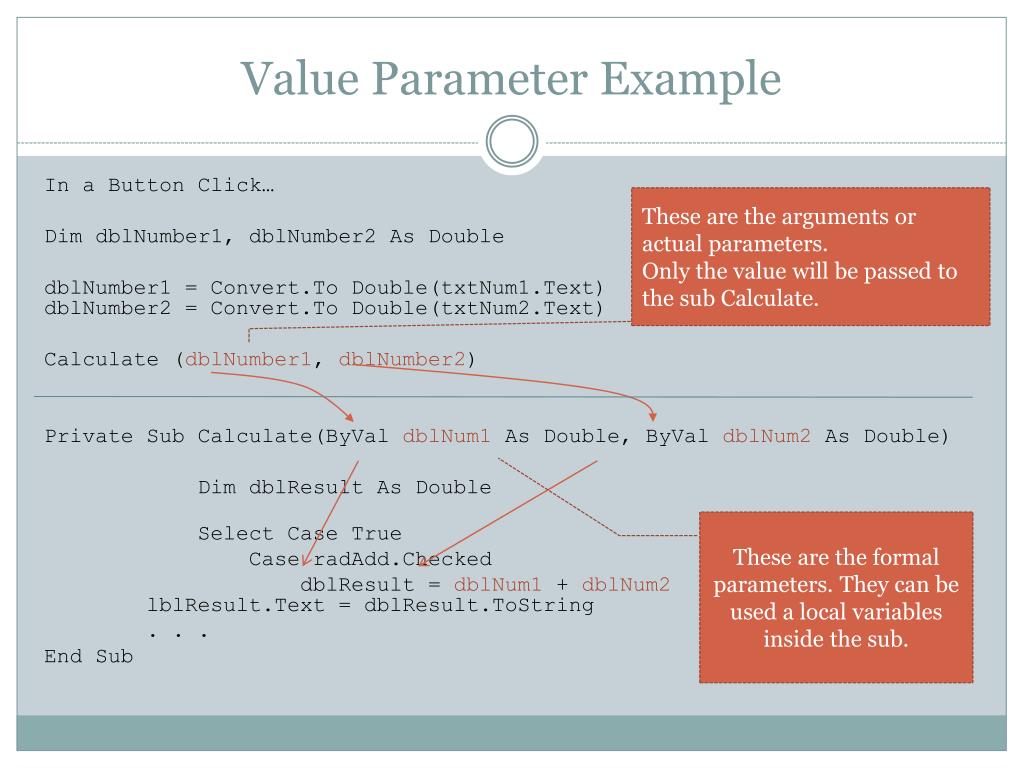 Value Parameter Example

In a Button Click…

Dim dblNumber1, dblNumber2 As Double

dblNumber1 = Convert.To Double(txtNum1.Text)
dblNumber2 = Convert.To Double(txtNum2.Text)

Calculate (dblNumber1, dblNumber2)

These are the arguments or actual parameters.
Only the value will be passed to the sub Calculate.

Private Sub Calculate(ByVal dblNum1 As Double, ByVal dblNum2 As Double)

Dim dblResult As Double

Select Case True
Case radAdd.Checked
dblResult = dblNum1 + dblNum2
lblResult.Text = dblResult.ToString
. . .
End Sub

These are the formal parameters. They can be used a local variables inside the sub.